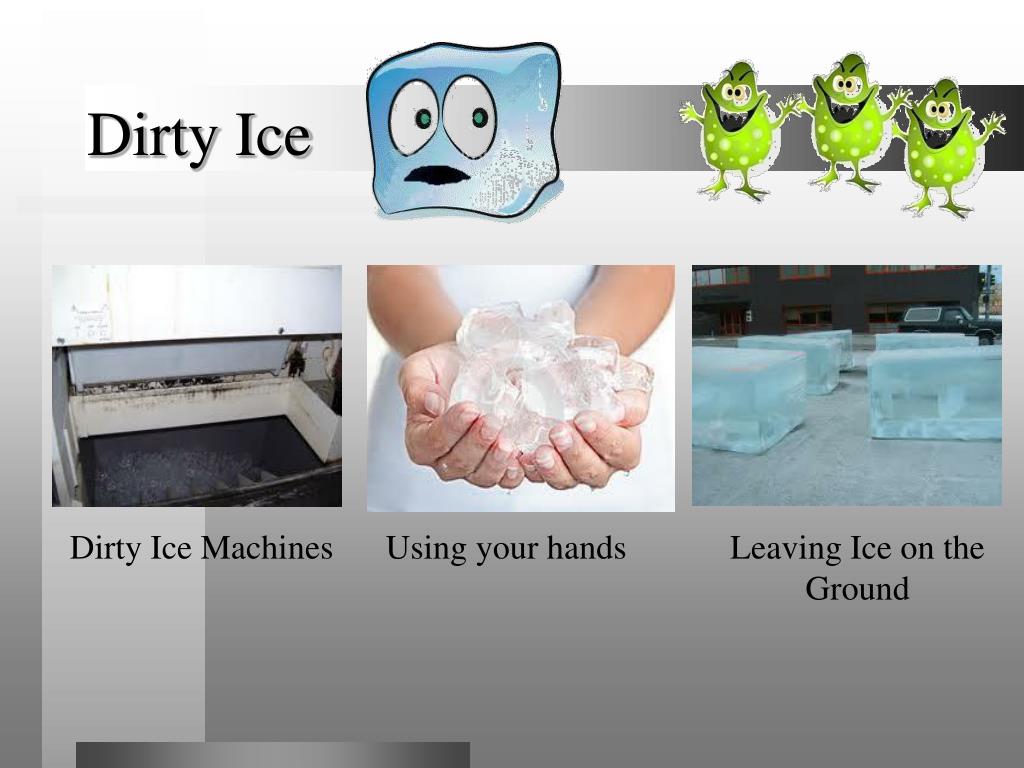 Dirty Ice

Dirty Ice Machines

Using your hands

Leaving Ice on the Ground